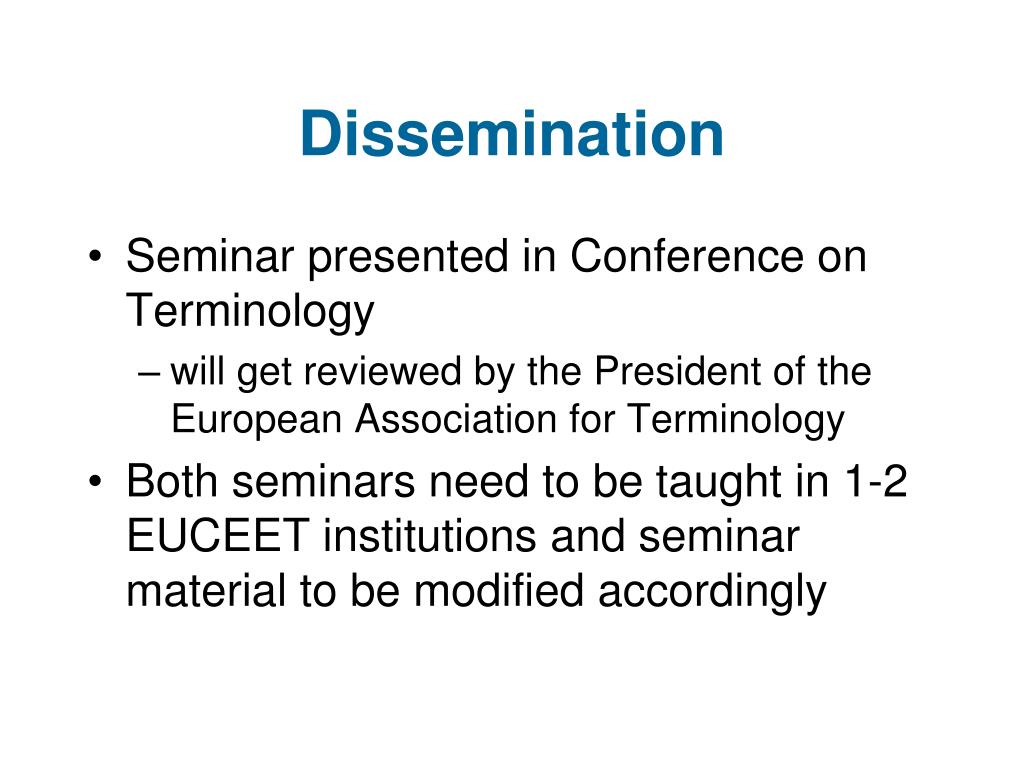 Dissemination

• Seminar presented in Conference on Terminology
– will get reviewed by the President of the European Association for Terminology
• Both seminars need to be taught in 1-2 EUCEET institutions and seminar material to be modified accordingly